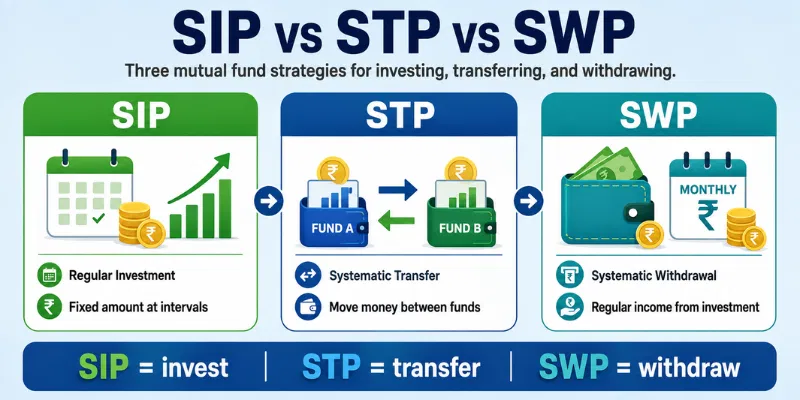 SIP vs STP vs SWP

Three mutual fund strategies for investing, transferring, and withdrawing.

SIP

₹

Regular Investment

₹ Fixed amount at intervals

STP

₹

₹

FUND A

FUND B

Systematic Transfer

Move money between funds

SWP

MONTHLY

₹

₹

Systematic Withdrawal

Regular income from investment

SIP = invest | STP = transfer | SWP = withdraw